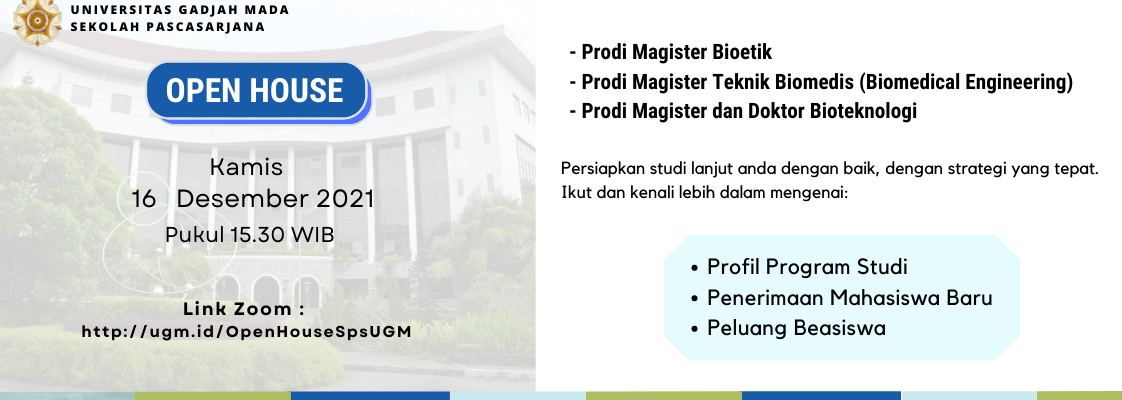 UNIVERSITAS GADJAH MADA
SEKOLAH PASCASARJANA

OPEN HOUSE

Kamis
16 Desember 2021
Pukul 15.30 WIB

Link Zoom :
http://ugm.id/OpenHouseSpsUGM

- Prodi Magister Bioetik
- Prodi Magister Teknik Biomedis (Biomedical Engineering)
- Prodi Magister dan Doktor Bioteknologi

Persiapkan studi lanjut anda dengan baik, dengan strategi yang tepat. Ikut dan kenali lebih dalam mengenai:

• Profil Program Studi
• Penerimaan Mahasiswa Baru
• Peluang Beasiswa